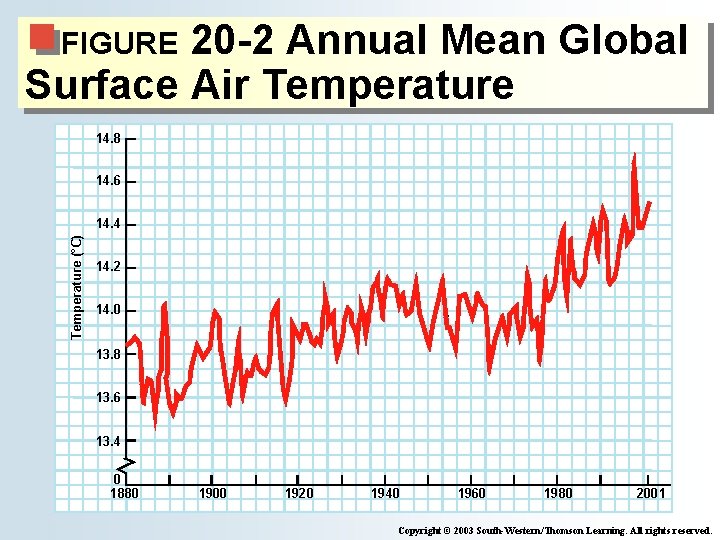 FIGURE 20-2 Annual Mean Global Surface Air Temperature

Temperature (°C)

14.8
14.6
14.4
14.2
14.0
13.8
13.6
13.4
0

1880
1900
1920
1940
1960
1980
2001

Copyright © 2003 South-Western/Thomson Learning. All rights reserved.